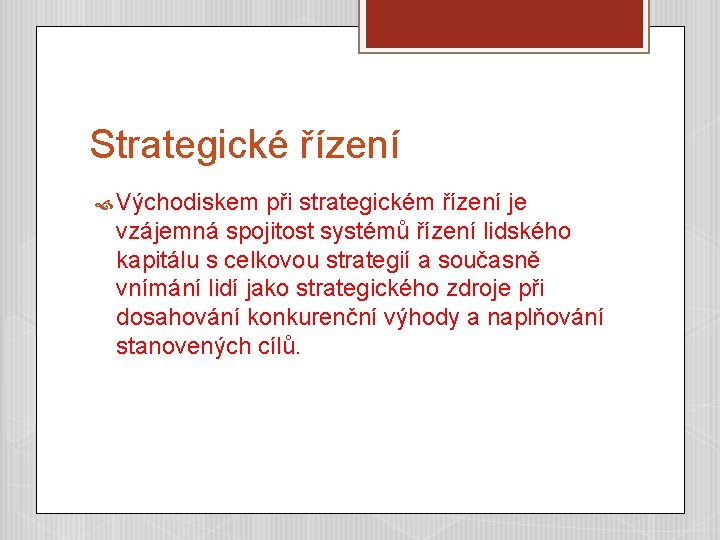 Strategické řízení

Východiskem při strategickém řízení je vzájemná spojitost systémů řízení lidského kapitálu s celkovou strategií a současně vnímání lidí jako strategického zdroje při dosahování konkurenční výhody a naplňování stanovených cílů.